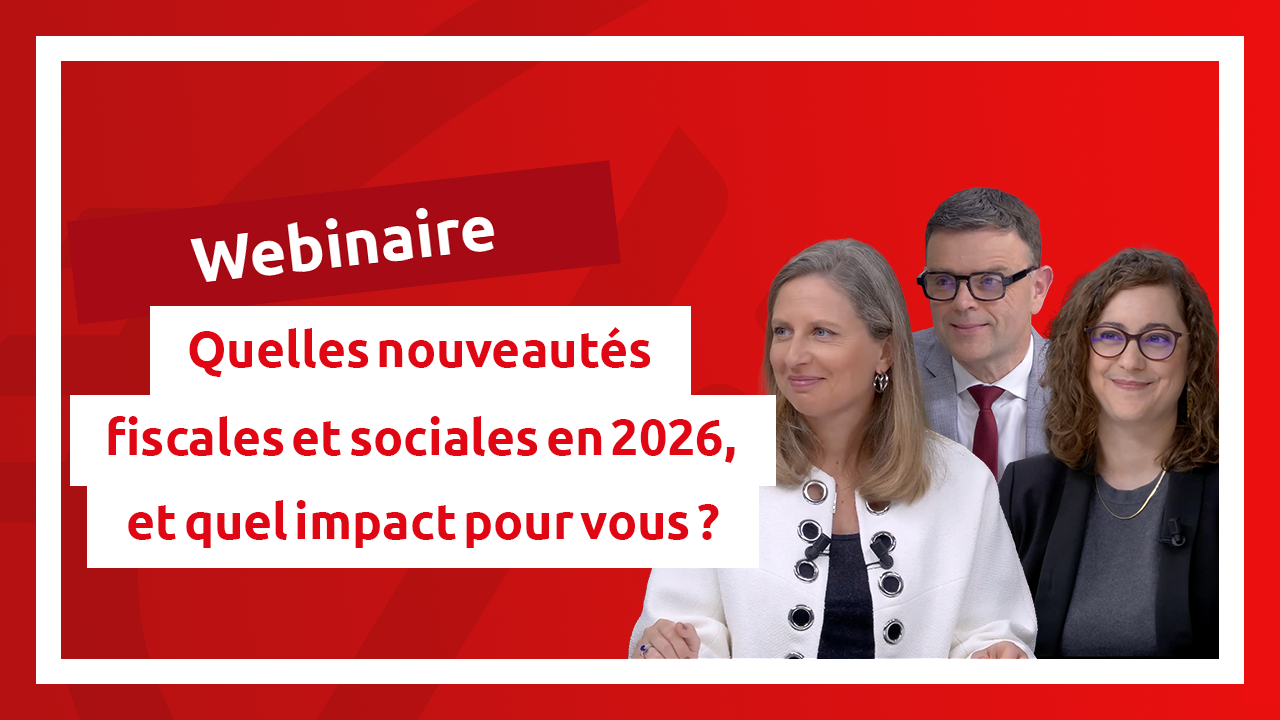 Webinaire

Quelles nouveautés fiscales et sociales en 2026, et quel impact pour vous ?